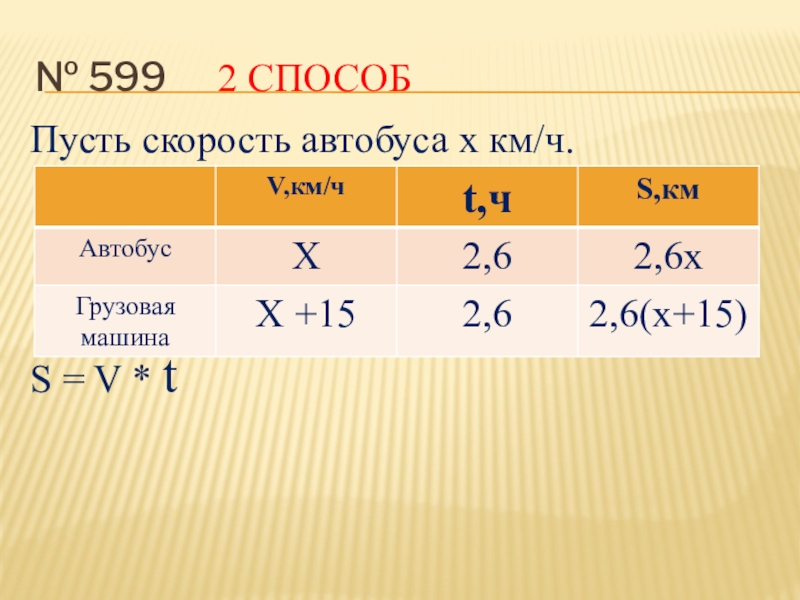 № 599 2 СПОСОБ

Пусть скорость автобуса х км/ч.

| | V,км/ч | t,ч | S,км |
|---|---|---|---|
| Автобус | Х | 2,6 | 2,6х |
| Грузовая машина | Х +15 | 2,6 | 2,6(х+15) |

S = V * t